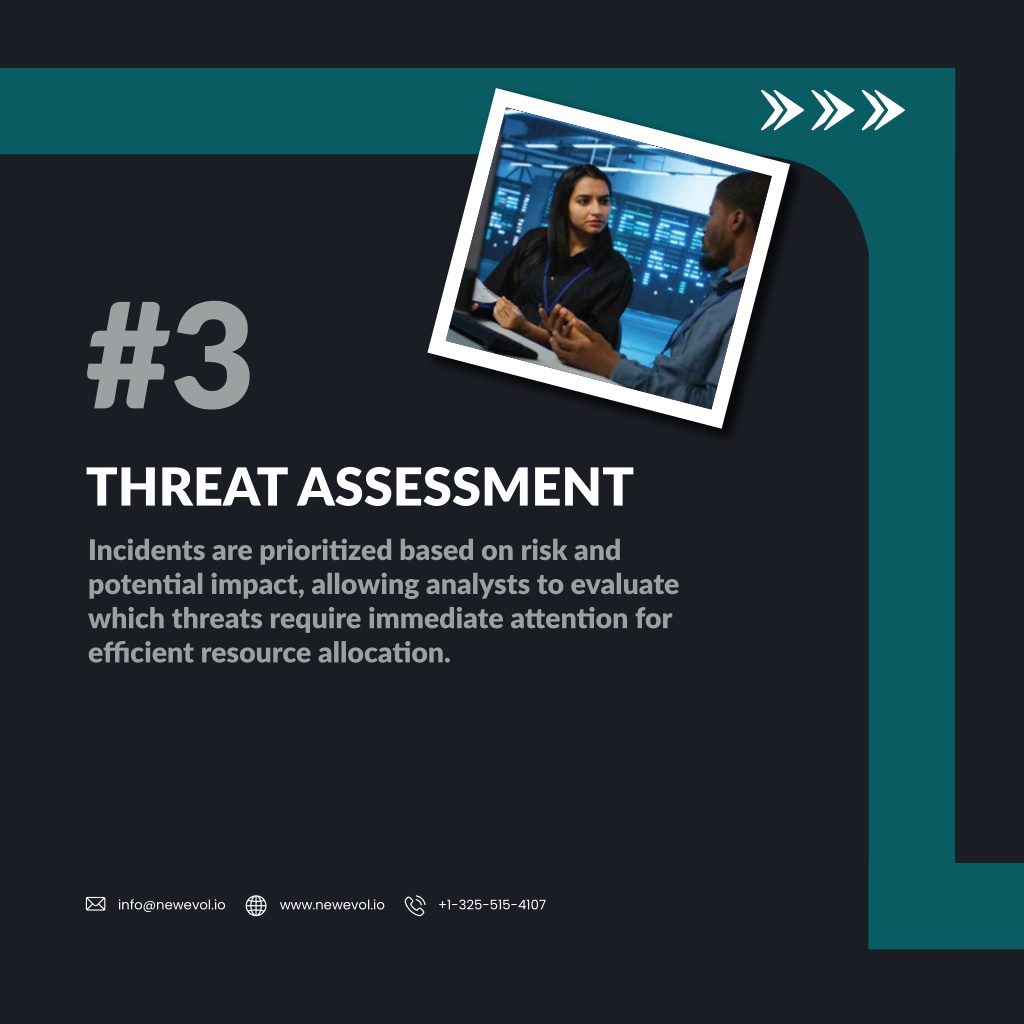 #3

THREAT ASSESSMENT

Incidents are prioritized based on risk and potential impact, allowing analysts to evaluate which threats require immediate attention for efficient resource allocation.

info@newevol.io www.newevol.io +1-325-515-4107